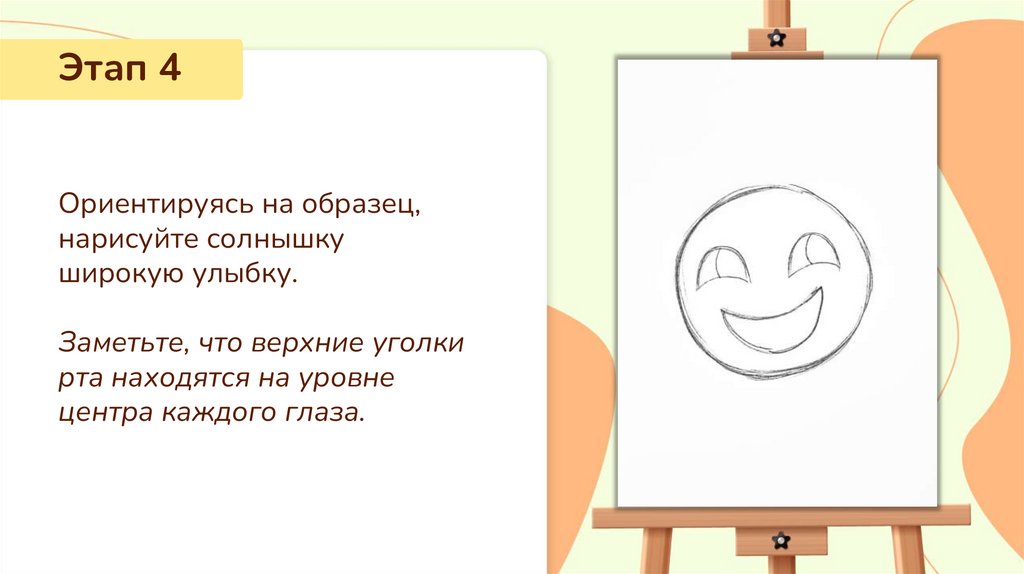 Этап 4

Ориентируясь на образец, нарисуйте солнышку широкую улыбку.

Заметьте, что верхние уголки рта находятся на уровне центра каждого глаза.